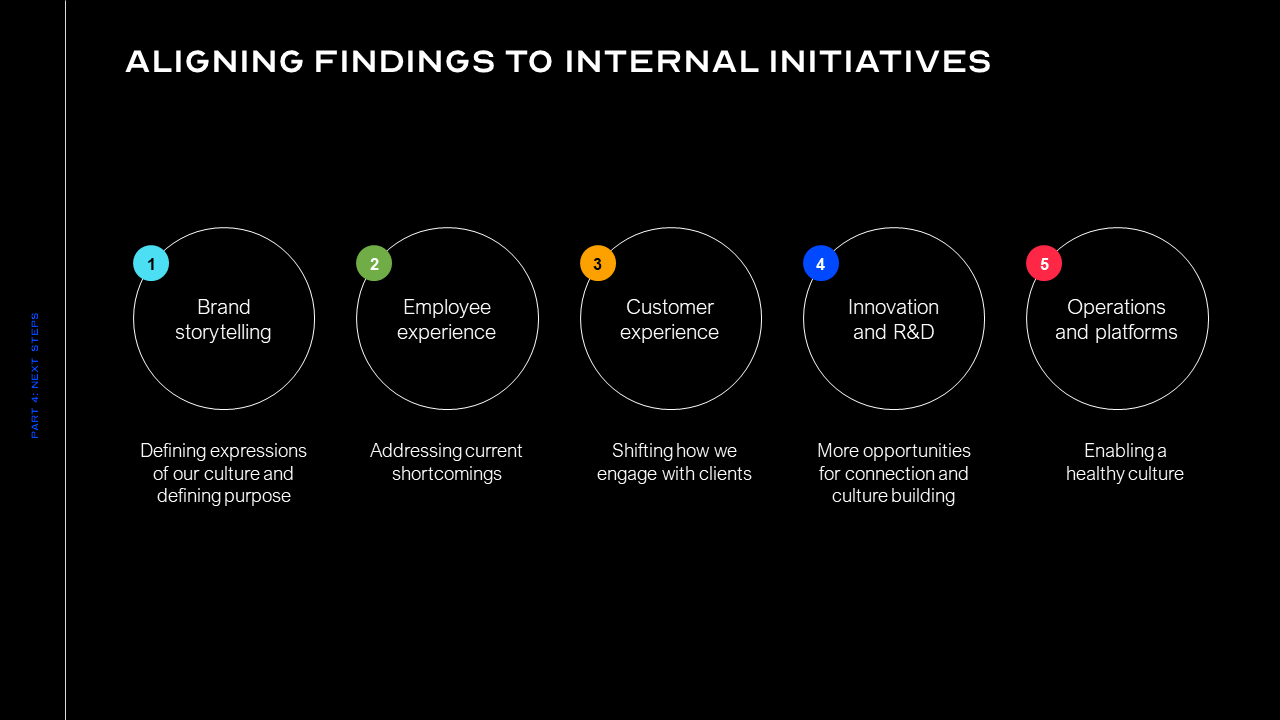 PART 4: NEXT STEPS

ALIGNING FINDINGS TO INTERNAL INITIATIVES

1
Brand storytelling

Defining expressions of our culture and defining purpose

2
Employee experience

Addressing current shortcomings

3
Customer experience

Shifting how we engage with clients

4
Innovation and R&D

More opportunities for connection and culture building

5
Operations and platforms

Enabling a healthy culture